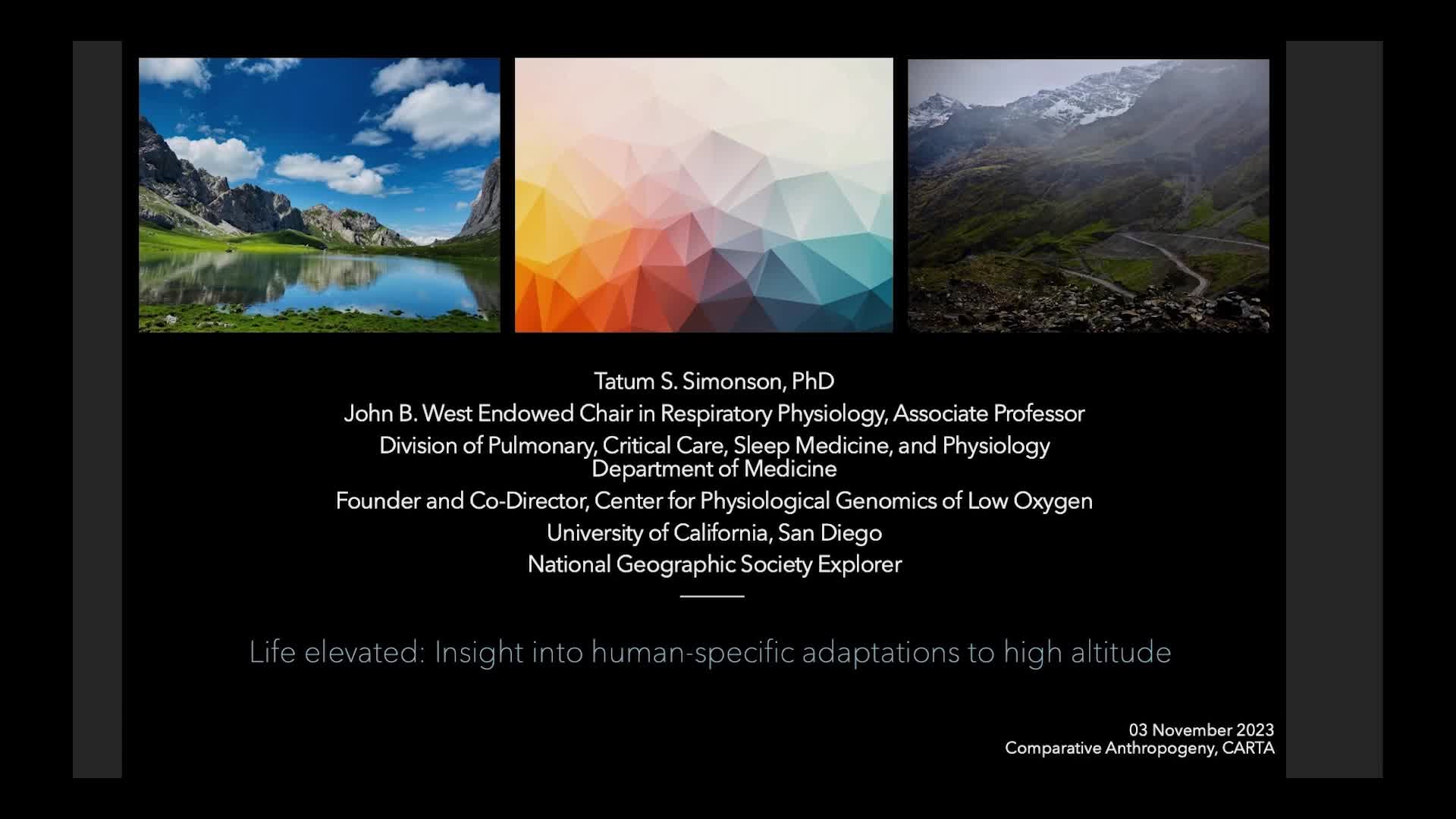 Tatum S. Simonson, PhD
John B. West Endowed Chair in Respiratory Physiology, Associate Professor
Division of Pulmonary, Critical Care, Sleep Medicine, and Physiology
Department of Medicine
Founder and Co-Director, Center for Physiological Genomics of Low Oxygen
University of California, San Diego
National Geographic Society Explorer

Life elevated: Insight into human-specific adaptations to high altitude

03 November 2023
Comparative Anthropogeny, CARTA